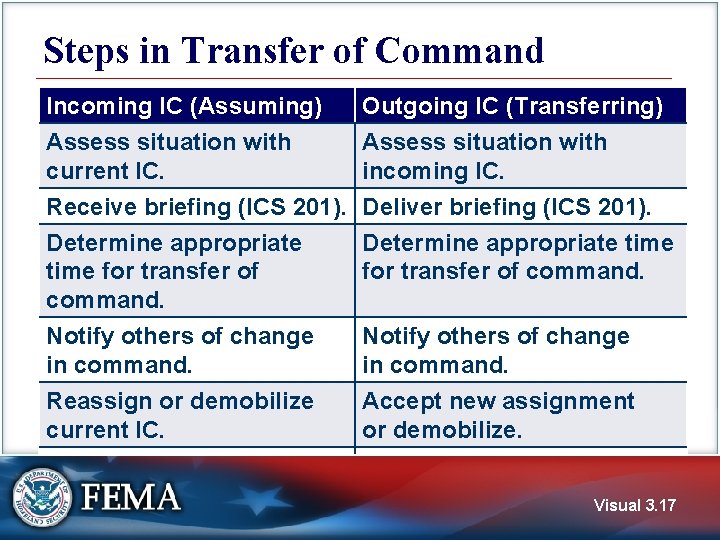 Steps in Transfer of Command

| Incoming IC (Assuming) | Outgoing IC (Transferring) |
|---|---|
| Assess situation with current IC. | Assess situation with incoming IC. |
| Receive briefing (ICS 201). | Deliver briefing (ICS 201). |
| Determine appropriate time for transfer of command. | Determine appropriate time for transfer of command. |
| Notify others of change in command. | Notify others of change in command. |
| Reassign or demobilize current IC. | Accept new assignment or demobilize. |

U.S. DEPARTMENT OF HOMELAND SECURITY

FEMA

Visual 3.17